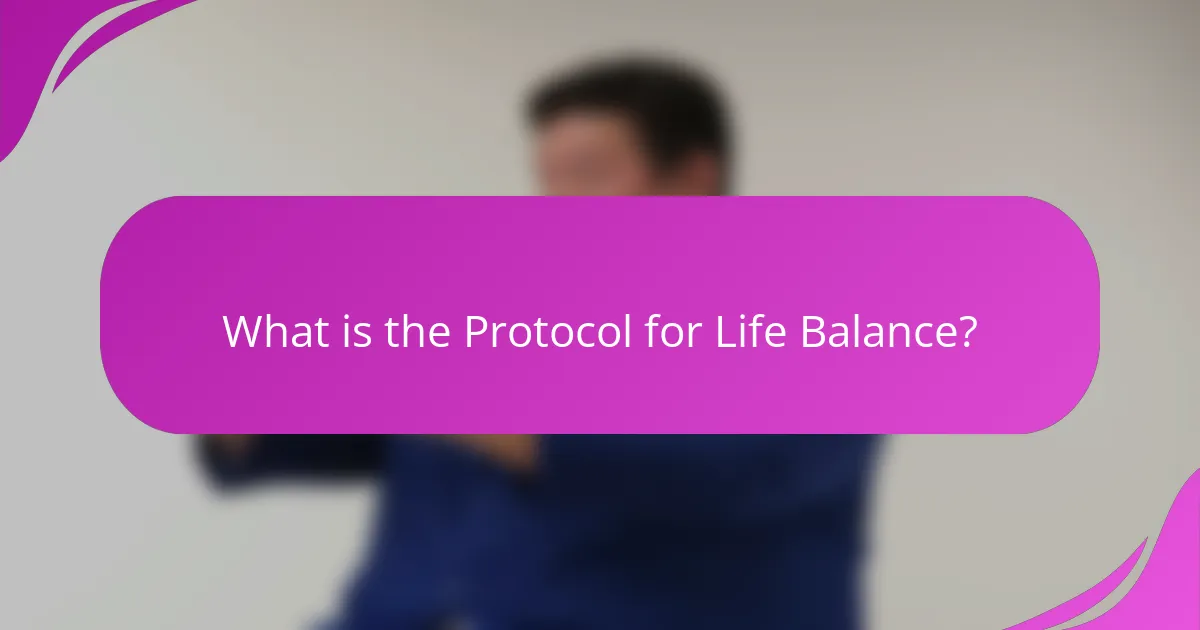 What is the Protocol for Life Balance?